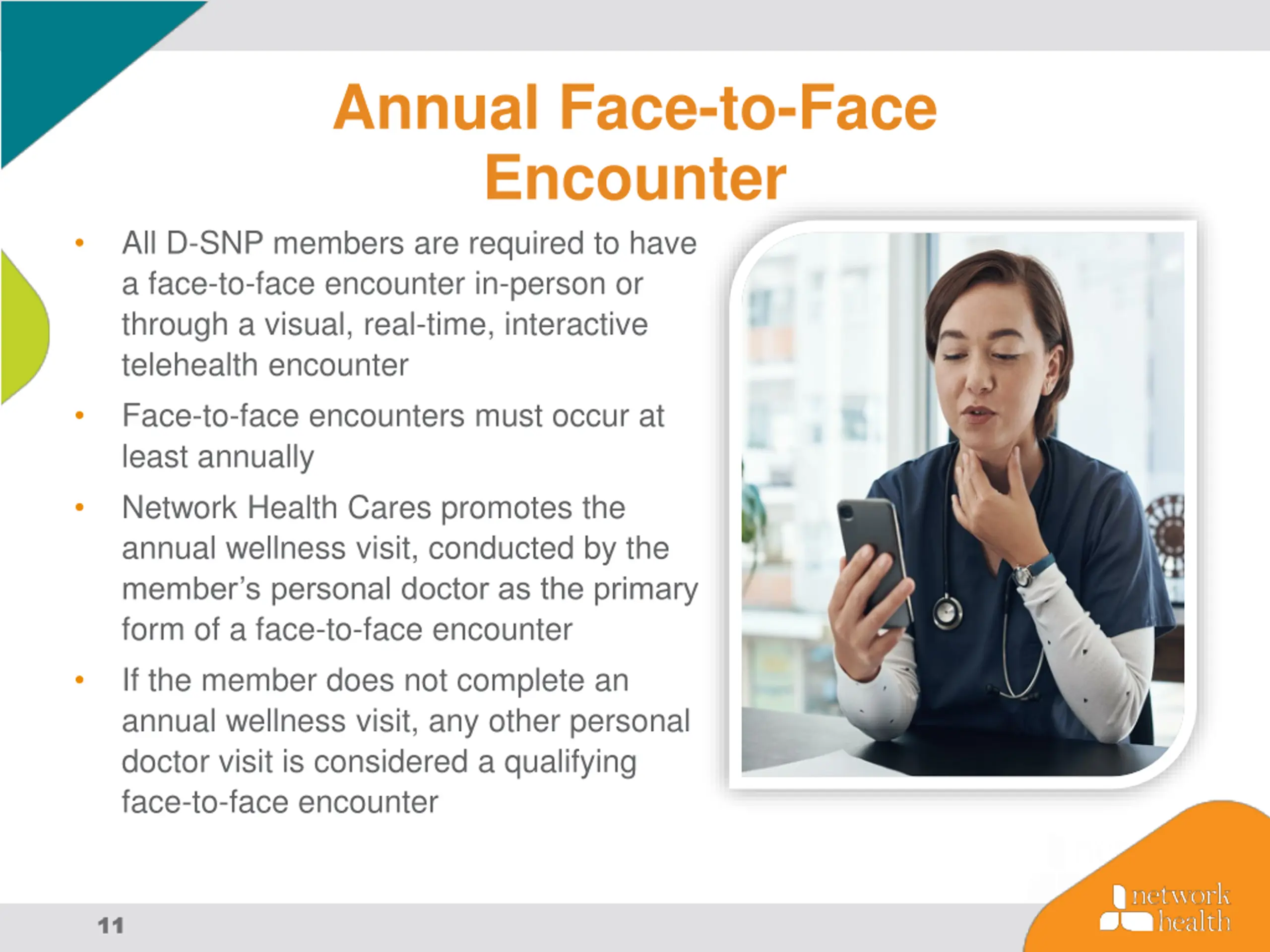 Annual Face-to-Face Encounter

• All D-SNP members are required to have a face-to-face encounter in-person or through a visual, real-time, interactive telehealth encounter

• Face-to-face encounters must occur at least annually

• Network Health Cares promotes the annual wellness visit, conducted by the member's personal doctor as the primary form of a face-to-face encounter

• If the member does not complete an annual wellness visit, any other personal doctor visit is considered a qualifying face-to-face encounter

11

network health